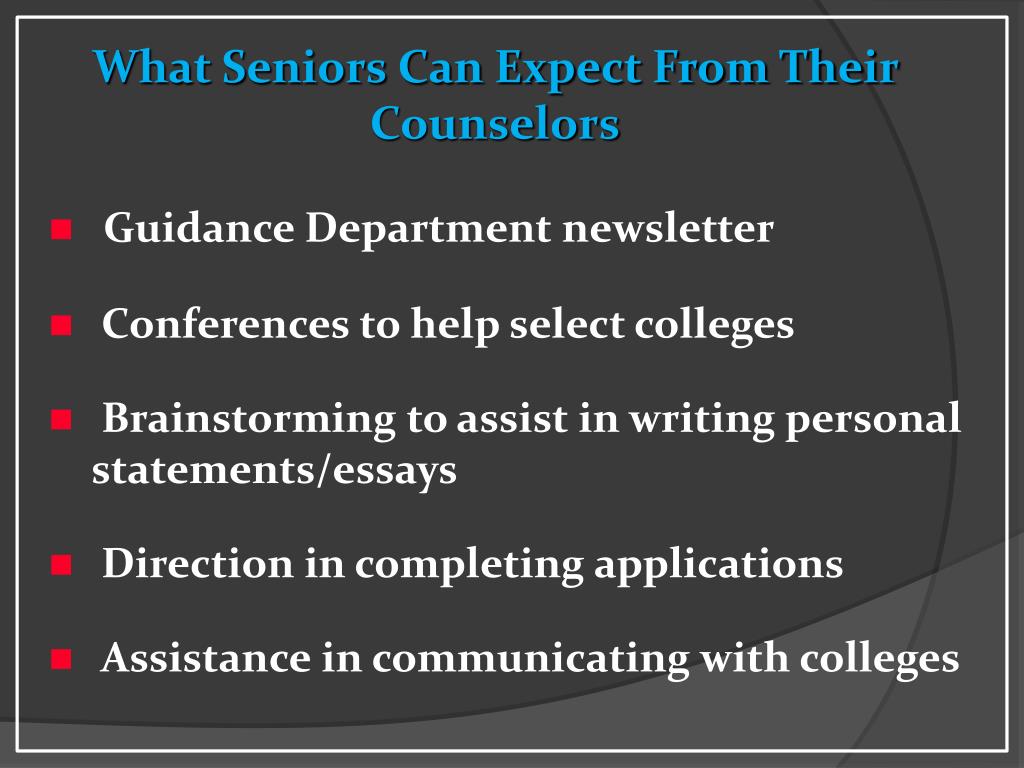 What Seniors Can Expect From Their Counselors

- Guidance Department newsletter
- Conferences to help select colleges
- Brainstorming to assist in writing personal statements/essays
- Direction in completing applications
- Assistance in communicating with colleges